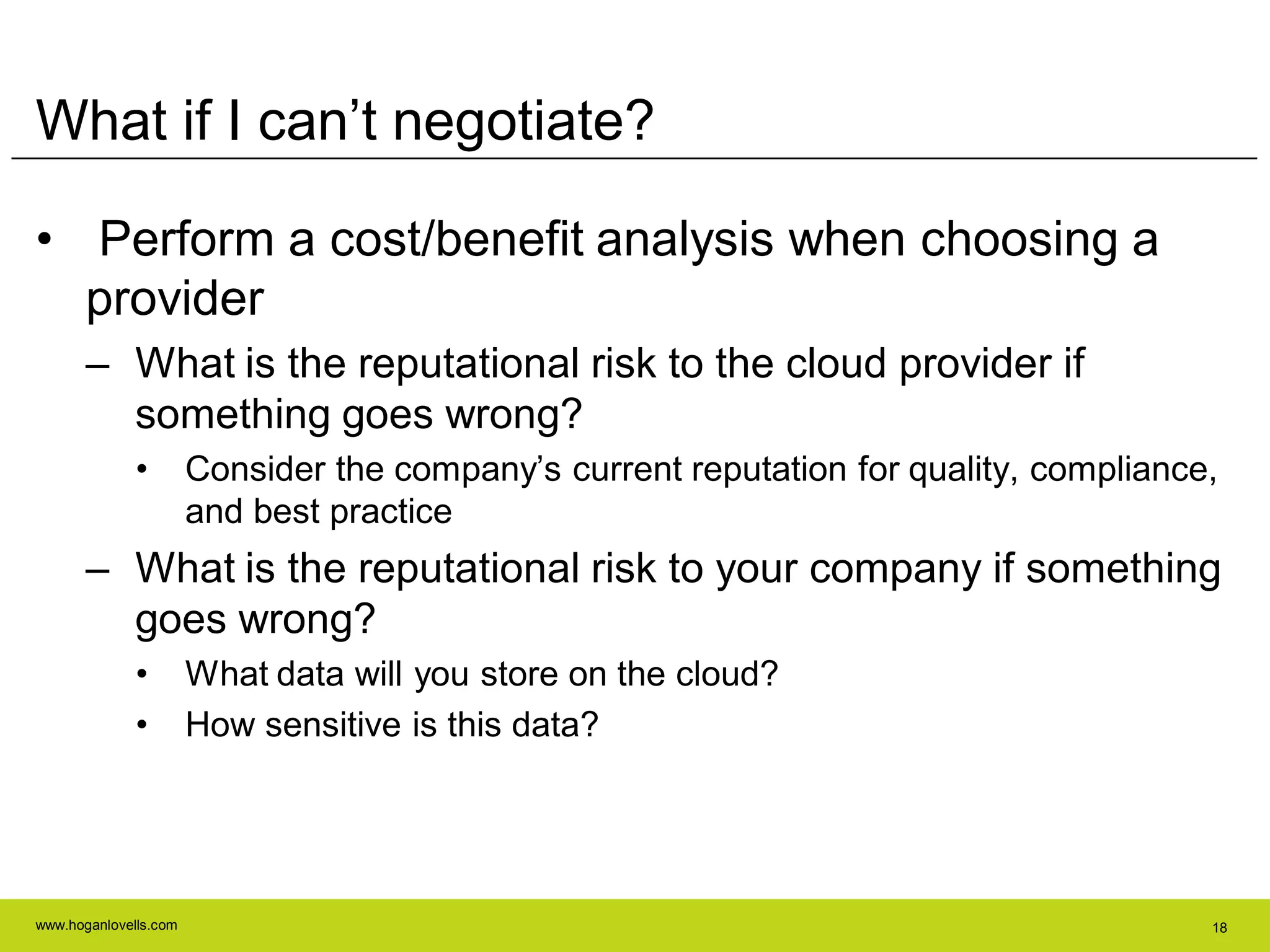 What if I can’t negotiate?

• Perform a cost/benefit analysis when choosing a provider

– What is the reputational risk to the cloud provider if something goes wrong?

• Consider the company’s current reputation for quality, compliance, and best practice

– What is the reputational risk to your company if something goes wrong?

• What data will you store on the cloud?

• How sensitive is this data?

www.hoganlovells.com

18